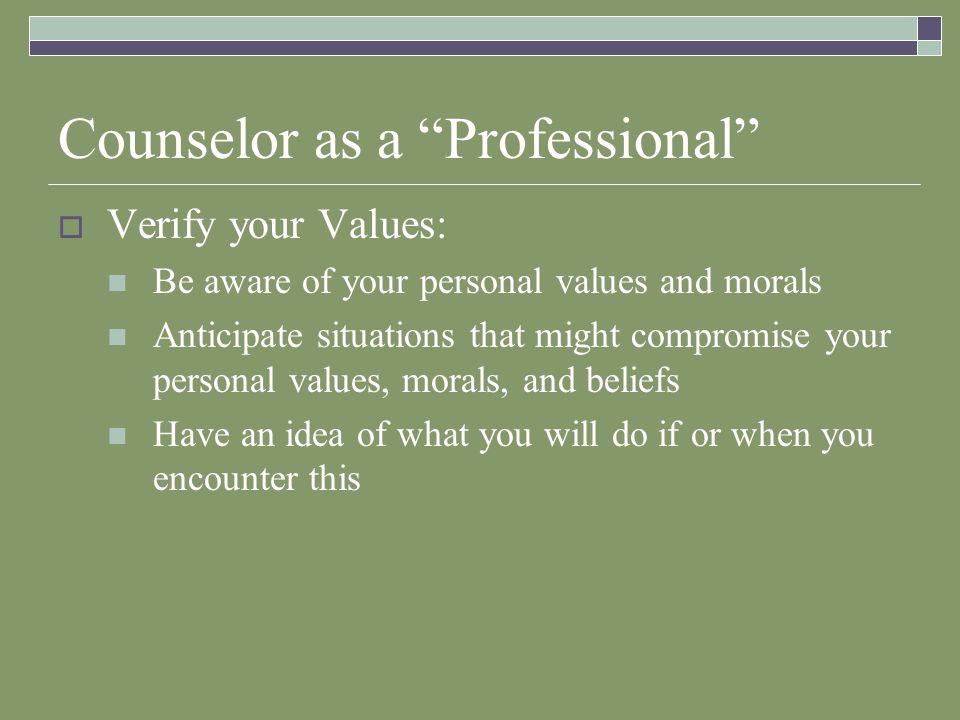 Counselor as a “Professional”

Verify your Values:

Be aware of your personal values and morals

Anticipate situations that might compromise your personal values, morals, and beliefs

Have an idea of what you will do if or when you encounter this